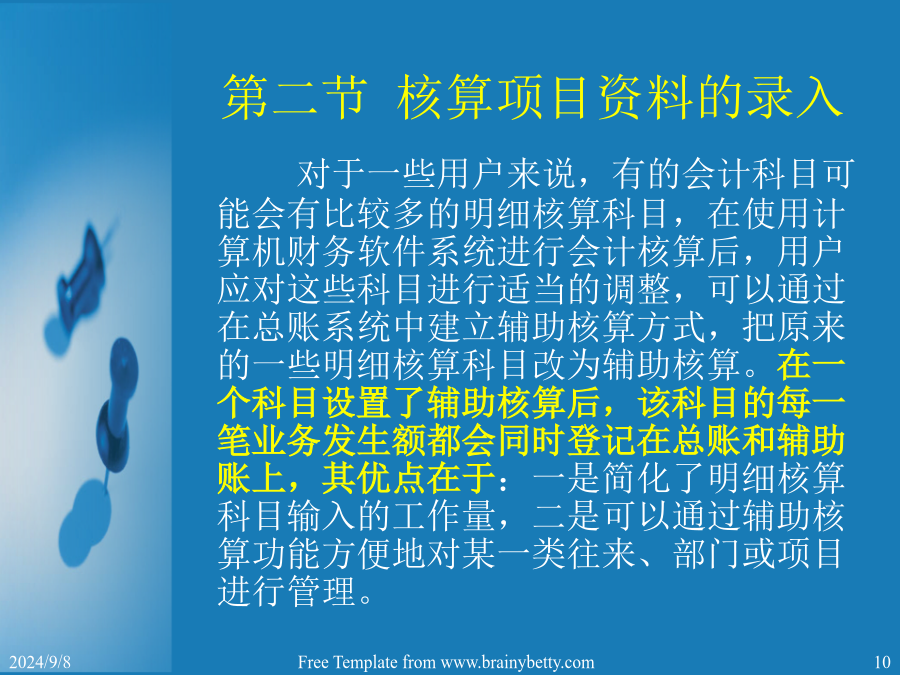 第二节 核算项目资料的录入

对于一些用户来说，有的会计科目可能会有比较多的明细核算科目，在使用计算机财务软件系统进行会计核算后，用户应对这些科目进行适当的调整，可以通过在总账系统中建立辅助核算方式，把原来的一些明细核算科目改为辅助核算。在一个科目设置了辅助核算后，该科目的每一笔业务发生额都会同时登记在总账和辅助账上，其优点在于：一是简化了明细核算科目输入的工作量，二是可以通过辅助核算功能方便地对某一类往来、部门或项目进行管理。

2024/9/8

Free Template from www.brainybetty.com

10